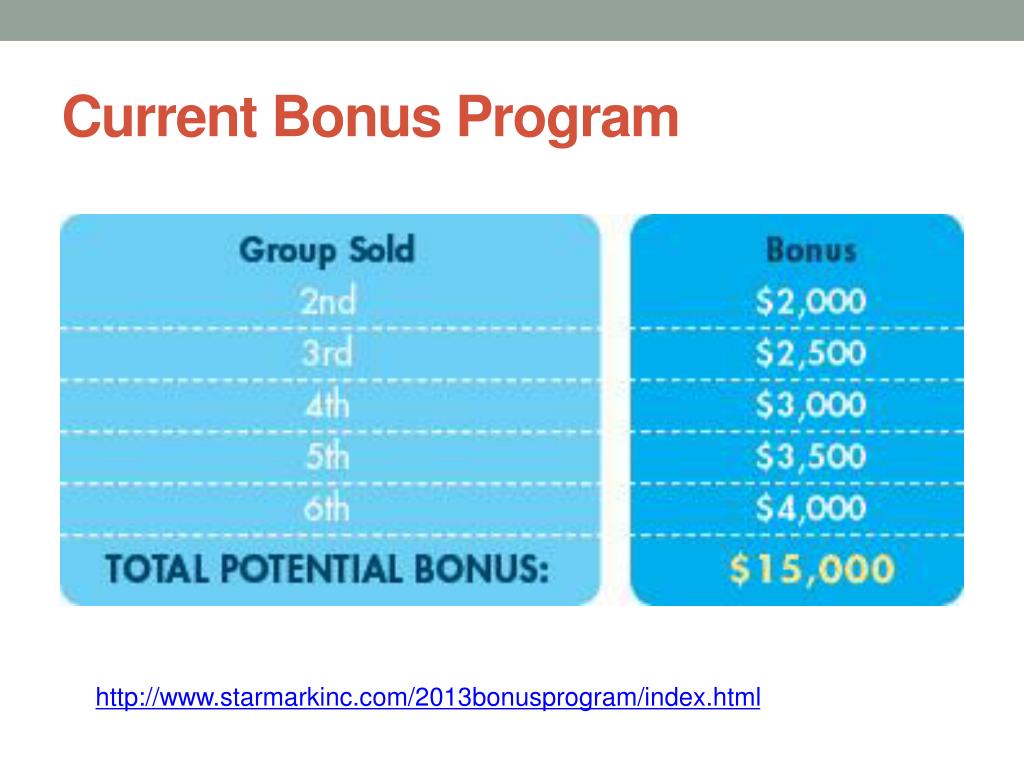 Current Bonus Program

| Group Sold | Bonus |
|---|---|
| 2nd | \$2,000 |
| 3rd | \$2,500 |
| 4th | \$3,000 |
| 5th | \$3,500 |
| 6th | \$4,000 |
| TOTAL POTENTIAL BONUS: | \$15,000 |

http://www.starmarkinc.com/2013bonusprogram/index.html